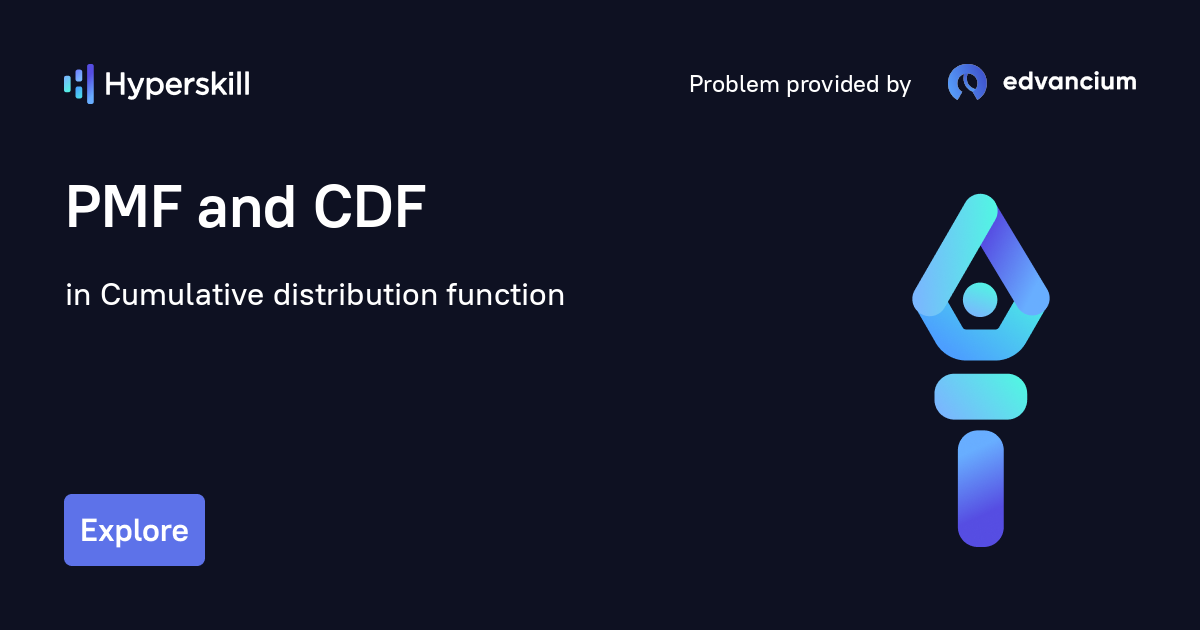 Hyperskill

Problem provided by edvancium

PMF and CDF

in Cumulative distribution function

Explore